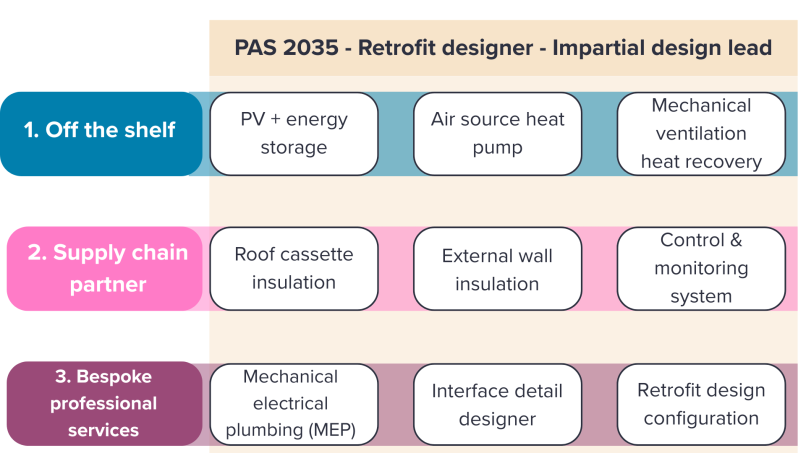 PAS 2035 - Retrofit designer - Impartial design lead

1. Off the shelf

PV + energy storage

Air source heat pump

Mechanical ventilation heat recovery

2. Supply chain partner

Roof cassette insulation

External wall insulation

Control & monitoring system

3. Bespoke professional services

Mechanical electrical plumbing (MEP)

Interface detail designer

Retrofit design configuration